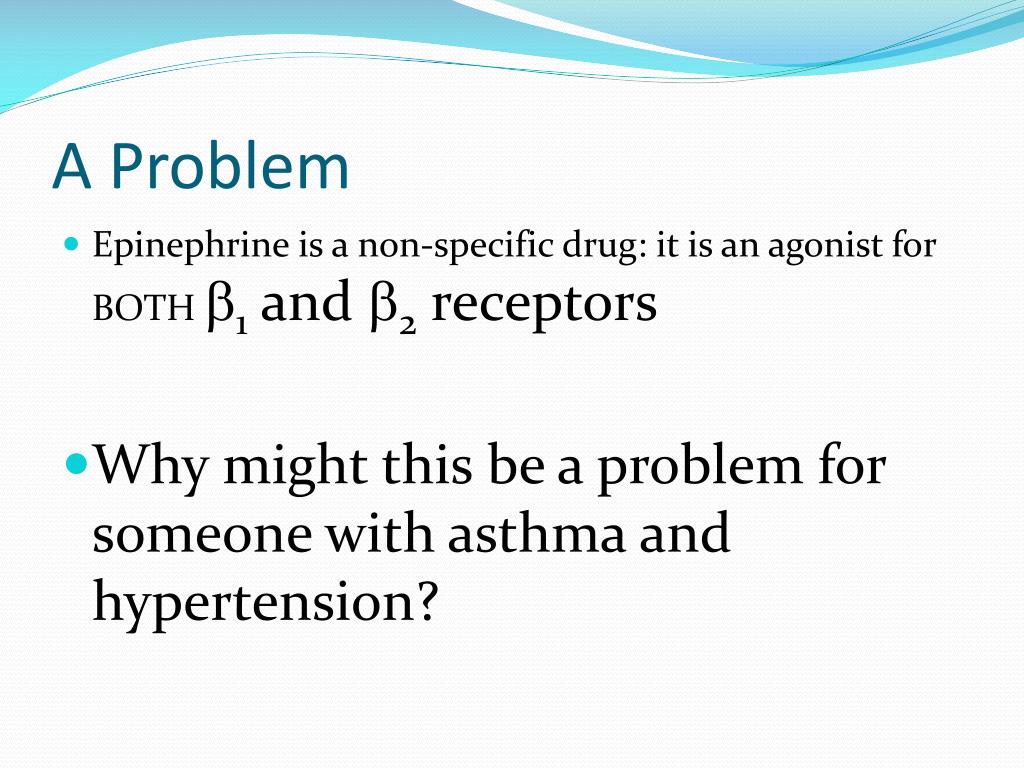 A Problem

Epinephrine is a non-specific drug: it is an agonist for BOTH $\beta_1$ and $\beta_2$ receptors

Why might this be a problem for someone with asthma and hypertension?